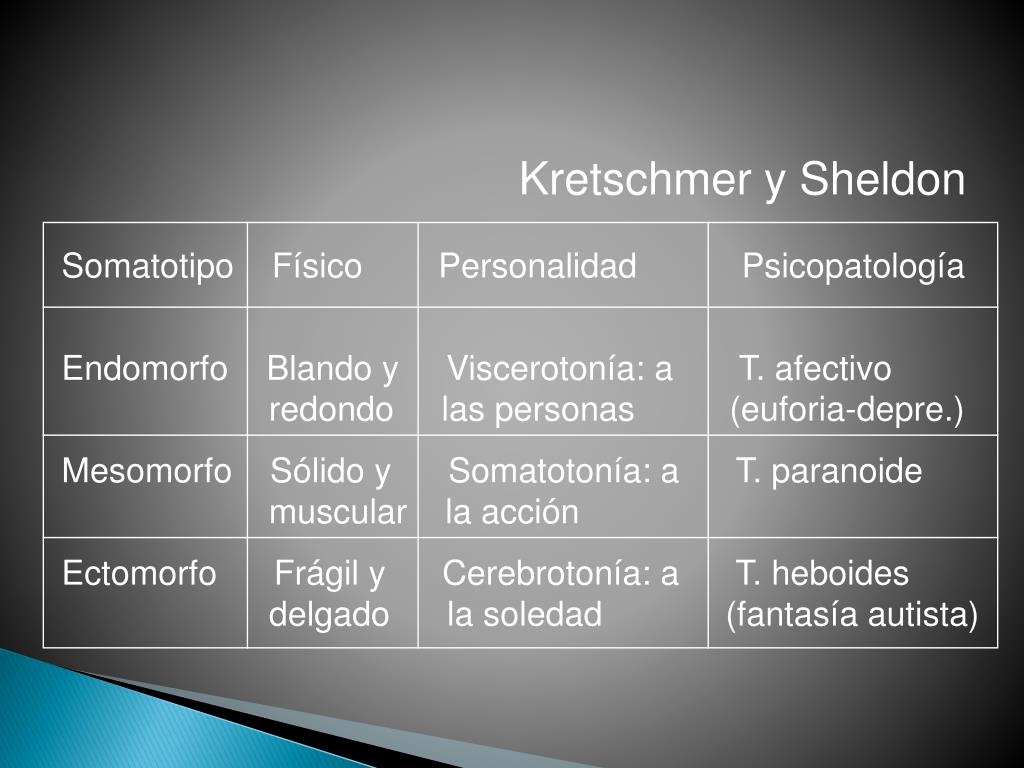 Kretschmer y Sheldon

| Somatotipo | Físico | Personalidad | Psicopatología |
|---|---|---|---|
| Endomorfo | Blando y redondo | Viscerotonía: a las personas | T. afectivo (euforia-depre.) |
| Mesomorfo | Sólido y muscular | Somatotonía: a la acción | T. paranoide |
| Ectomorfo | Frágil y delgado | Cerebrotonía: a la soledad | T. heboides (fantasía autista) |